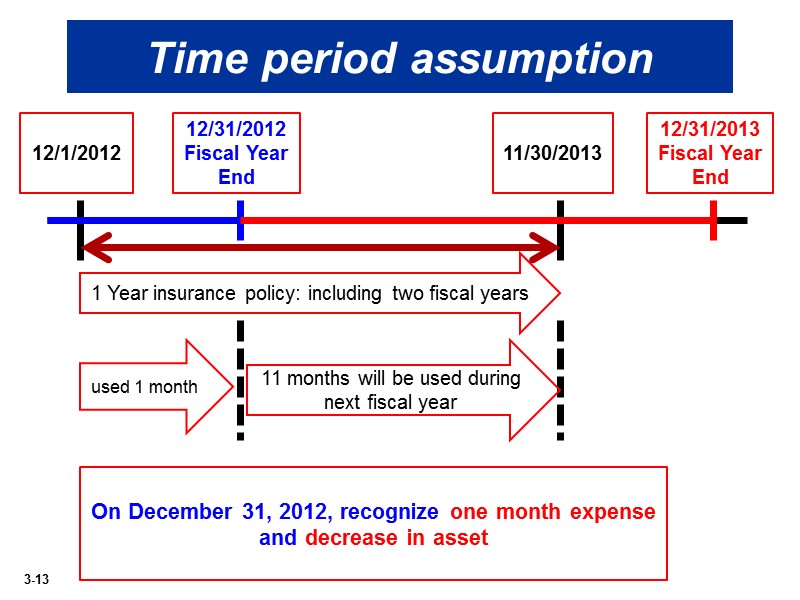 Time period assumption

12/1/2012

12/31/2012 Fiscal Year End

11/30/2013

12/31/2013 Fiscal Year End

1 Year insurance policy: including two fiscal years

used 1 month

11 months will be used during next fiscal year

On December 31, 2012, recognize one month expense and decrease in asset

3-13